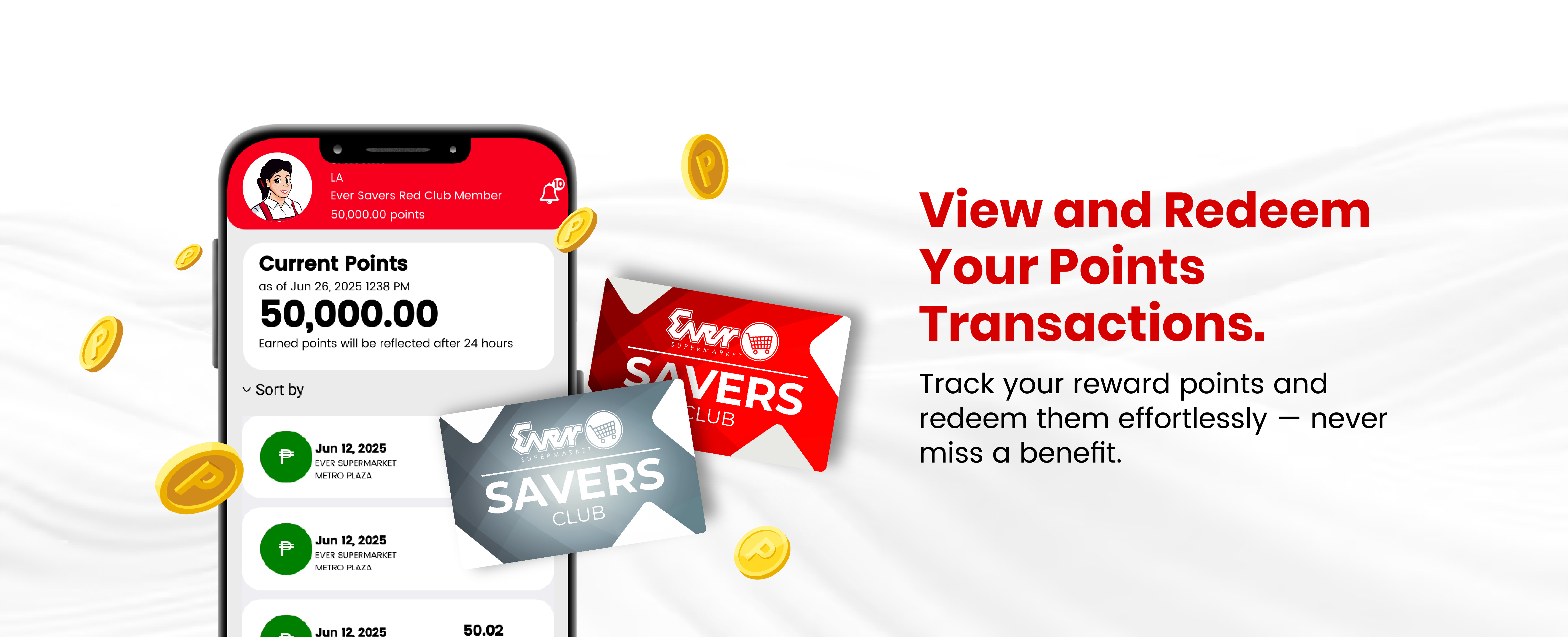 LA
Ever Savers Red Club Member
50,000.00 points

10

Current Points
as of Jun 26, 2025 1238 PM
50,000.00
Earned points will be reflected after 24 hours

Sort by

₱ Jun 12, 2025
EVER SUPERMARKET
METRO PLAZA

₱ Jun 12, 2025
EVER SUPERMARKET
METRO PLAZA

Jun 12, 2025 50.02

Ever SUPERMARKET
SAVERS
CLUB

Ever SUPERMARKET
SAVERS
CLUB

View and Redeem Your Points Transactions.

Track your reward points and redeem them effortlessly — never miss a benefit.